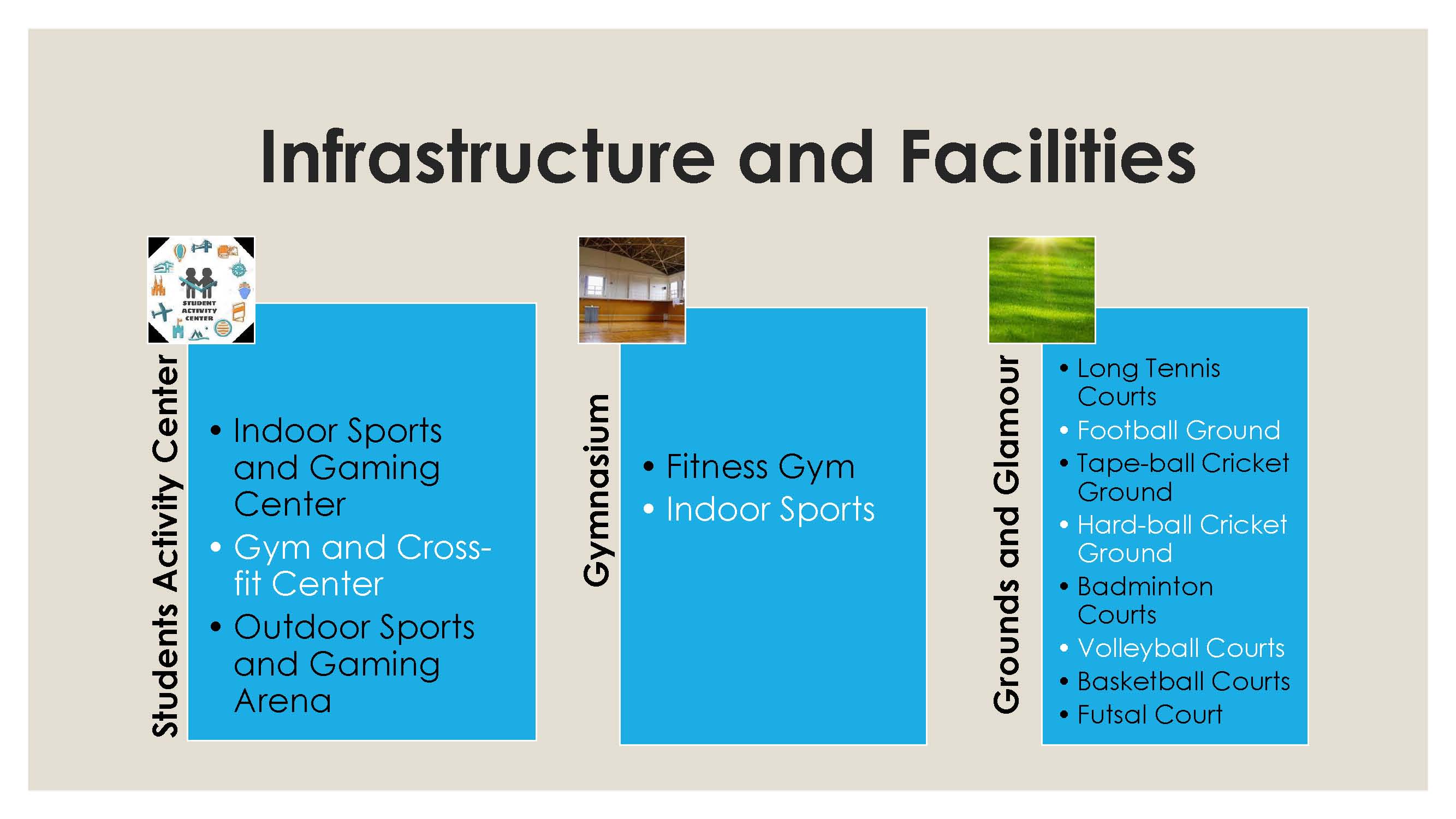 Infrastructure and Facilities

STUDENT ACTIVITY CENTER

Students Activity Center

• Indoor Sports and Gaming Center
• Gym and Cross-fit Center
• Outdoor Sports and Gaming Arena

Gymnasium

• Fitness Gym
• Indoor Sports

Grounds and Glamour

• Long Tennis Courts
• Football Ground
• Tape-ball Cricket Ground
• Hard-ball Cricket Ground
• Badminton Courts
• Volleyball Courts
• Basketball Courts
• Futsal Court